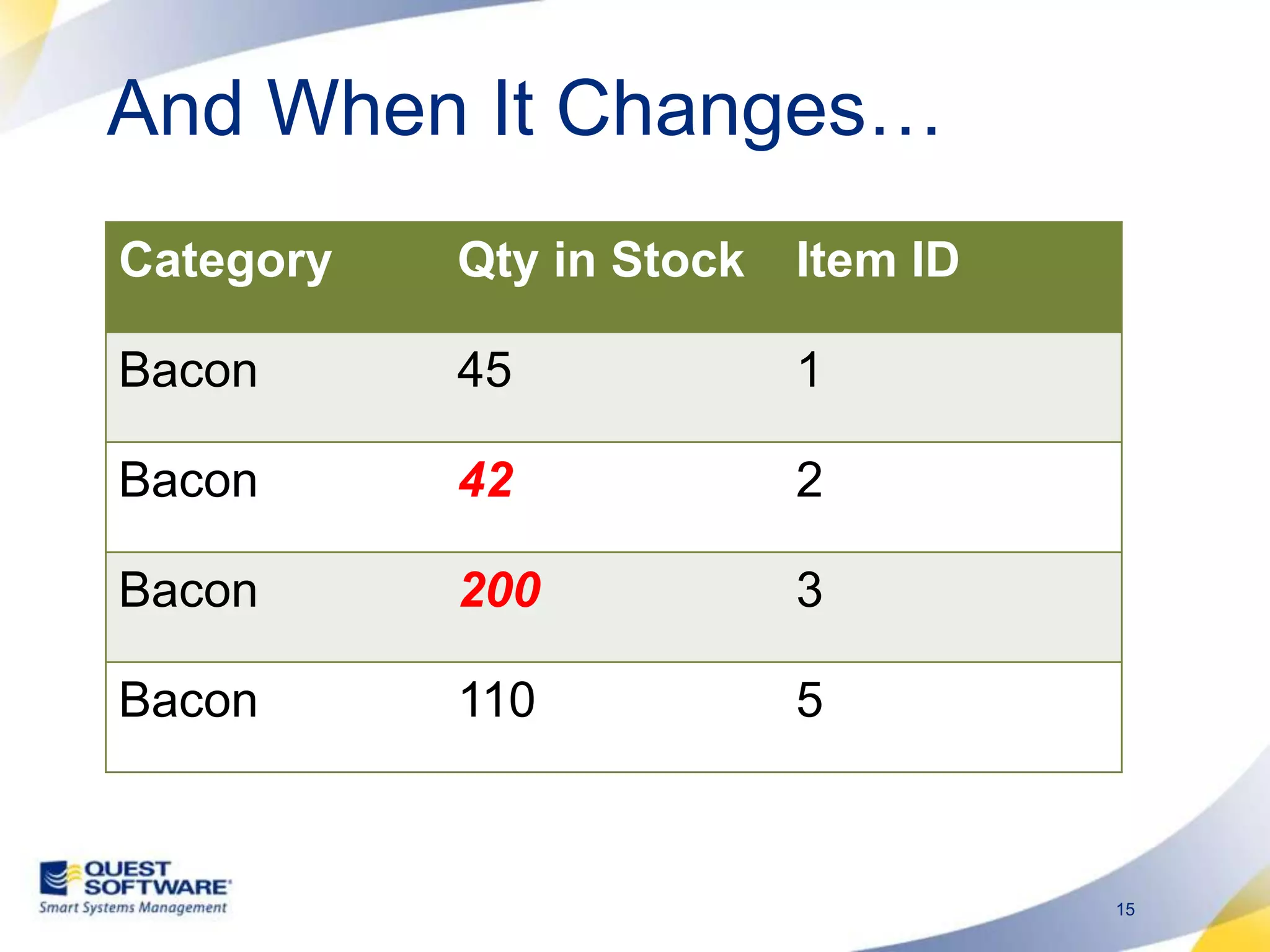 And When It Changes…

| Category | Qty in Stock | Item ID |
|---|---|---|
| Bacon | 45 | 1 |
| Bacon | 42 | 2 |
| Bacon | 200 | 3 |
| Bacon | 110 | 5 |

QUEST SOFTWARE
Smart Systems Management

15